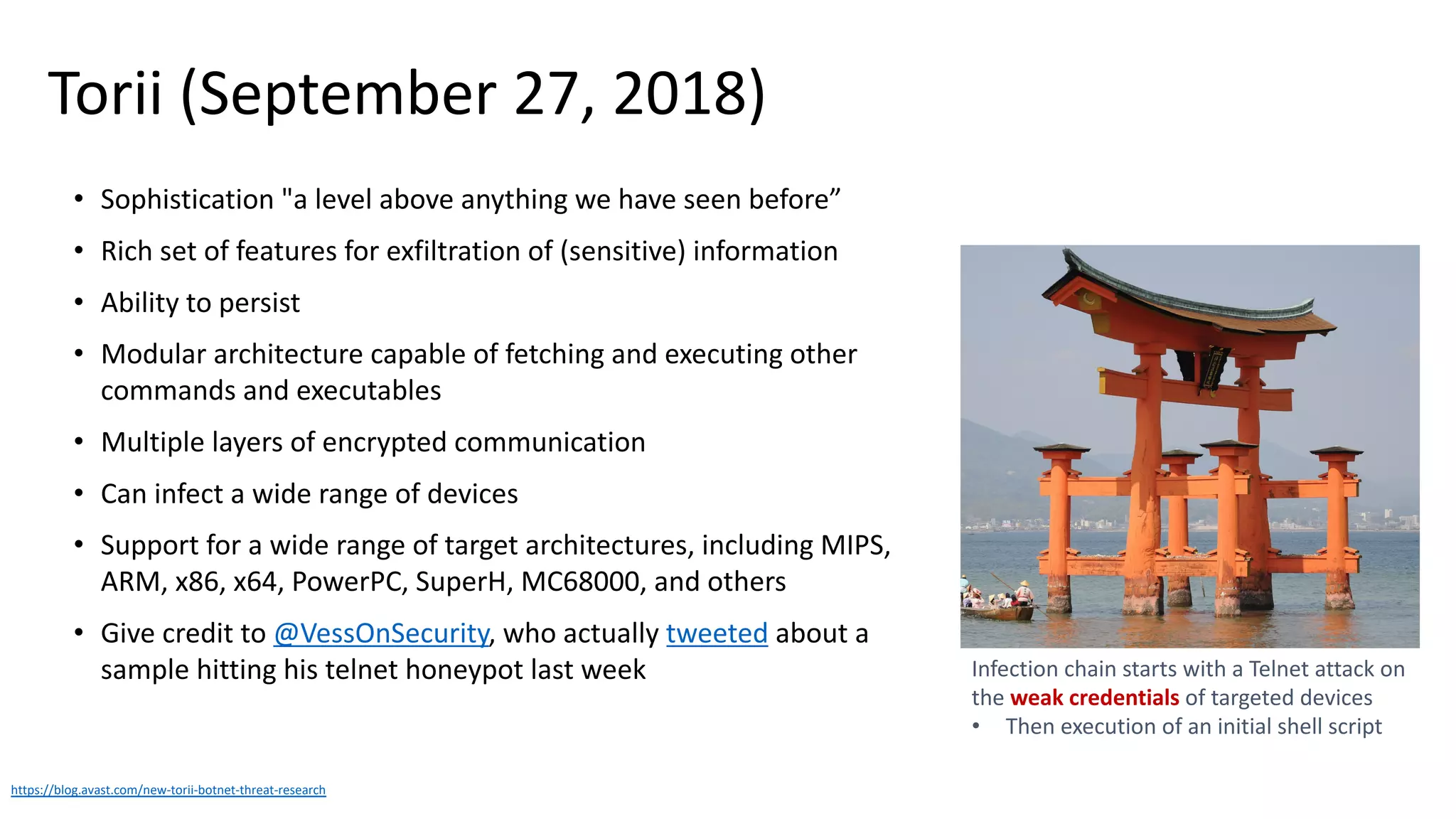 Torii (September 27, 2018)

• Sophistication "a level above anything we have seen before”

• Rich set of features for exfiltration of (sensitive) information

• Ability to persist

• Modular architecture capable of fetching and executing other commands and executables

• Multiple layers of encrypted communication

• Can infect a wide range of devices

• Support for a wide range of target architectures, including MIPS, ARM, x86, x64, PowerPC, SuperH, MC68000, and others

• Give credit to @VessOnSecurity, who actually tweeted about a sample hitting his telnet honeypot last week

Infection chain starts with a Telnet attack on the weak credentials of targeted devices
• Then execution of an initial shell script

https://blog.avast.com/new-torii-botnet-threat-research